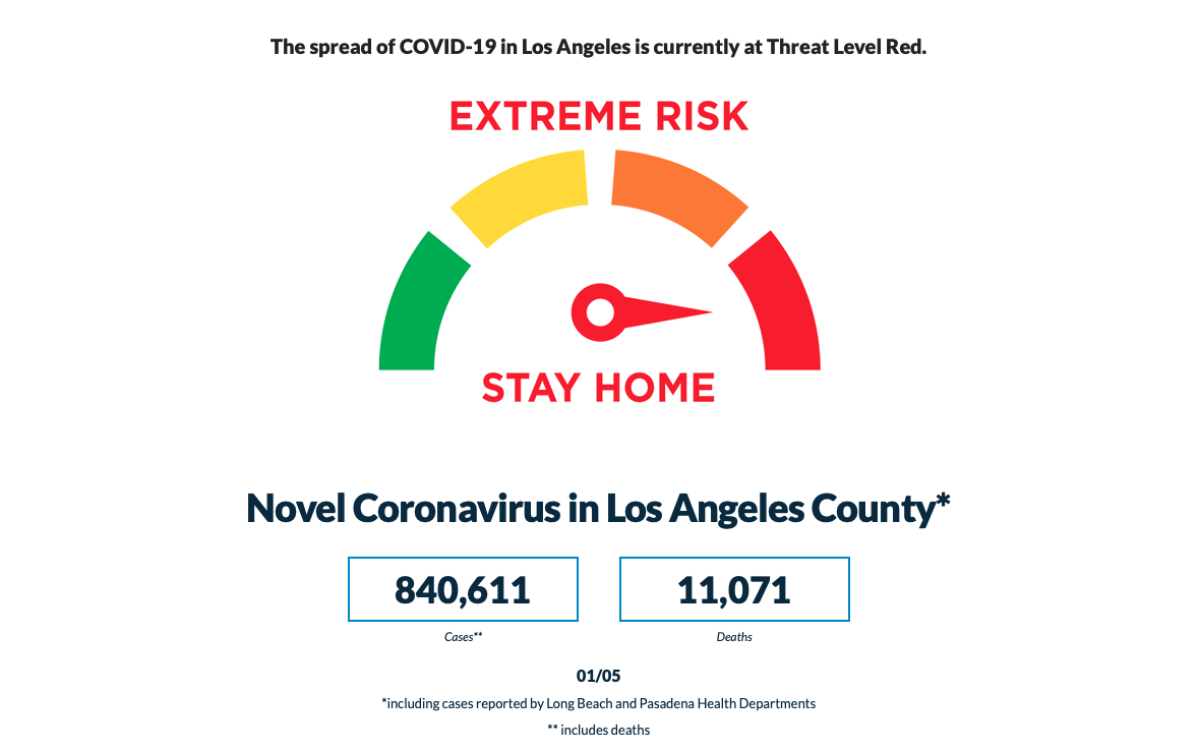 The spread of COVID-19 in Los Angeles is currently at Threat Level Red.

EXTREME RISK

STAY HOME

Novel Coronavirus in Los Angeles County*

840,611
Cases**

11,071
Deaths

01/05

*including cases reported by Long Beach and Pasadena Health Departments

** includes deaths